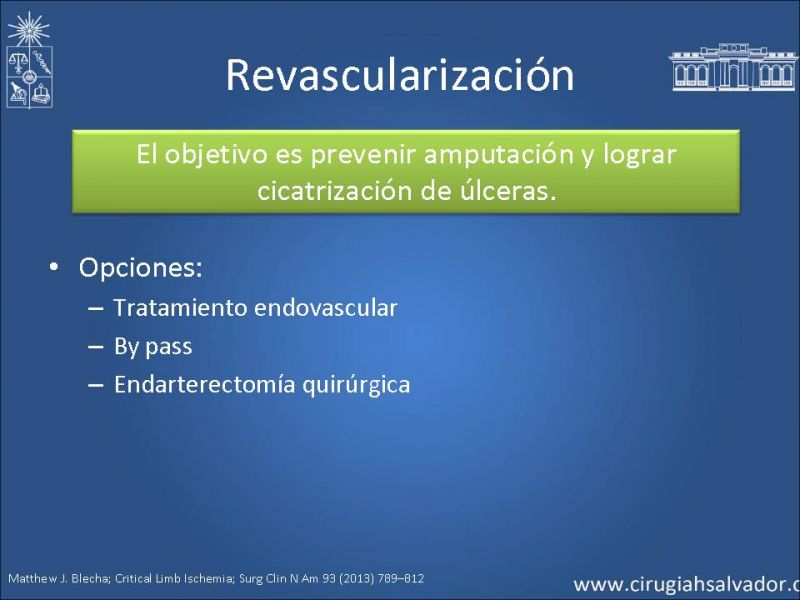 Revascularización

El objetivo es prevenir amputación y lograr cicatrización de úlceras.

• Opciones:
– Tratamiento endovascular
– By pass
– Endarterectomía quirúrgica

Matthew J. Blecha; Critical Limb Ischemia; Surg Clin N Am 93 (2013) 789–812

www.cirugiahsalvador.c